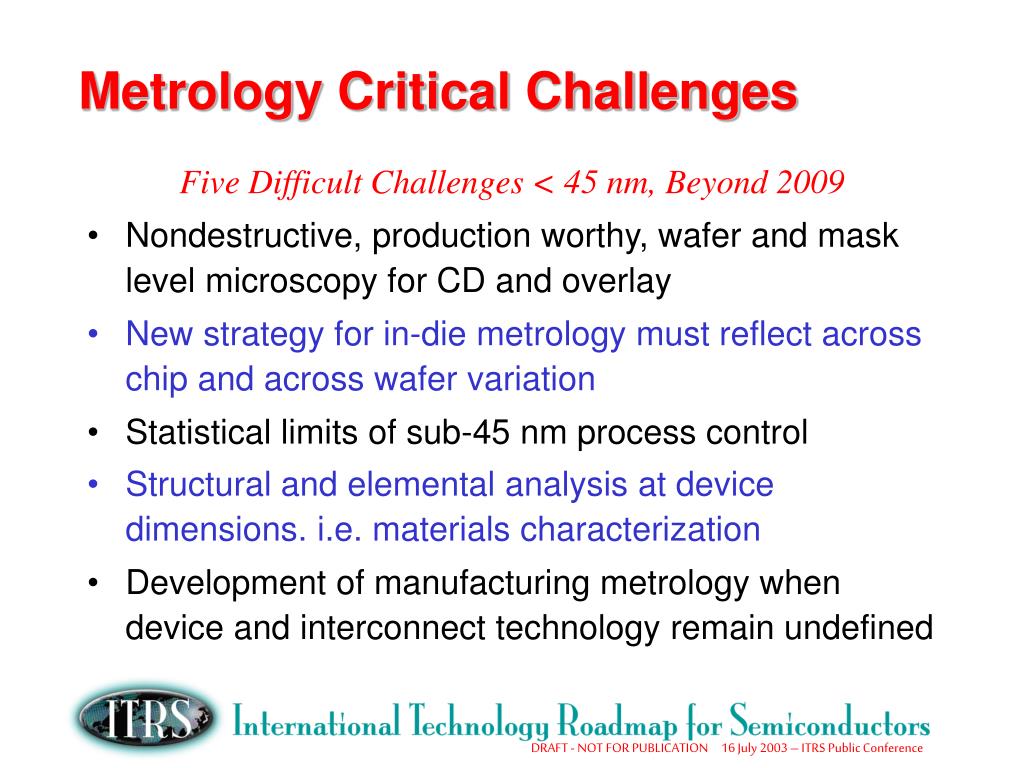 Metrology Critical Challenges

Five Difficult Challenges < 45 nm, Beyond 2009

• Nondestructive, production worthy, wafer and mask level microscopy for CD and overlay
• New strategy for in-die metrology must reflect across chip and across wafer variation
• Statistical limits of sub-45 nm process control
• Structural and elemental analysis at device dimensions. i.e. materials characterization
• Development of manufacturing metrology when device and interconnect technology remain undefined

ITRS International Technology Roadmap for Semiconductors
DRAFT - NOT FOR PUBLICATION 16 July 2003 – ITRS Public Conference